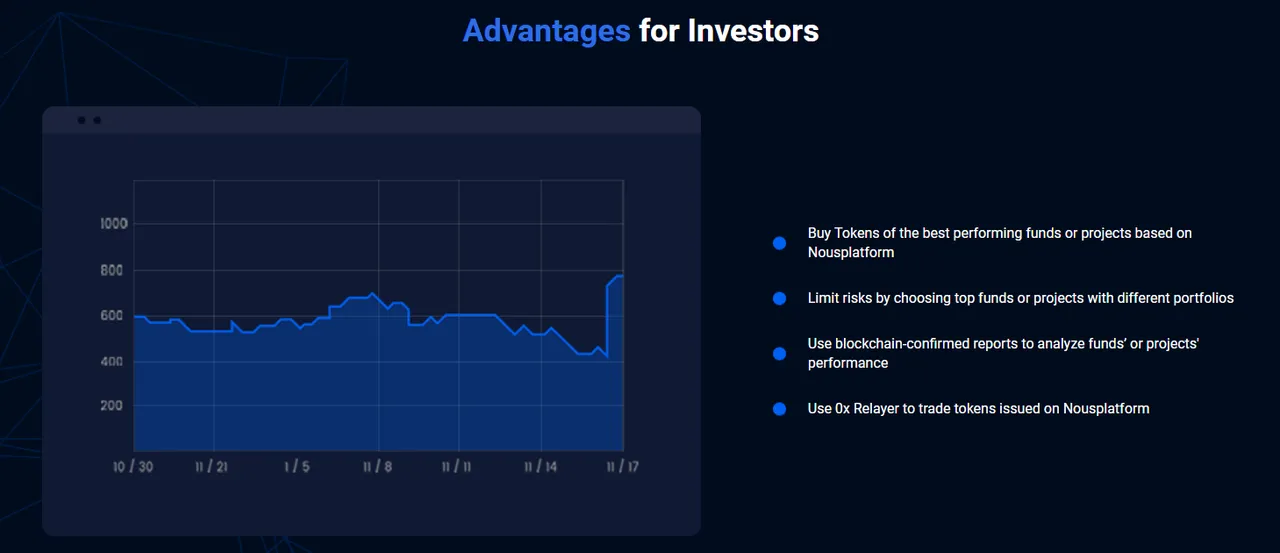 Advantages for Investors

1000
800
600
400
200

10 / 30 11 / 21 1 / 5 11 / 8 11 / 11 11 / 14 11 / 17

Buy Tokens of the best performing funds or projects based on Nousplatform

Limit risks by choosing top funds or projects with different portfolios

Use blockchain-confirmed reports to analyze funds' or projects' performance

Use 0x Relayer to trade tokens issued on Nousplatform